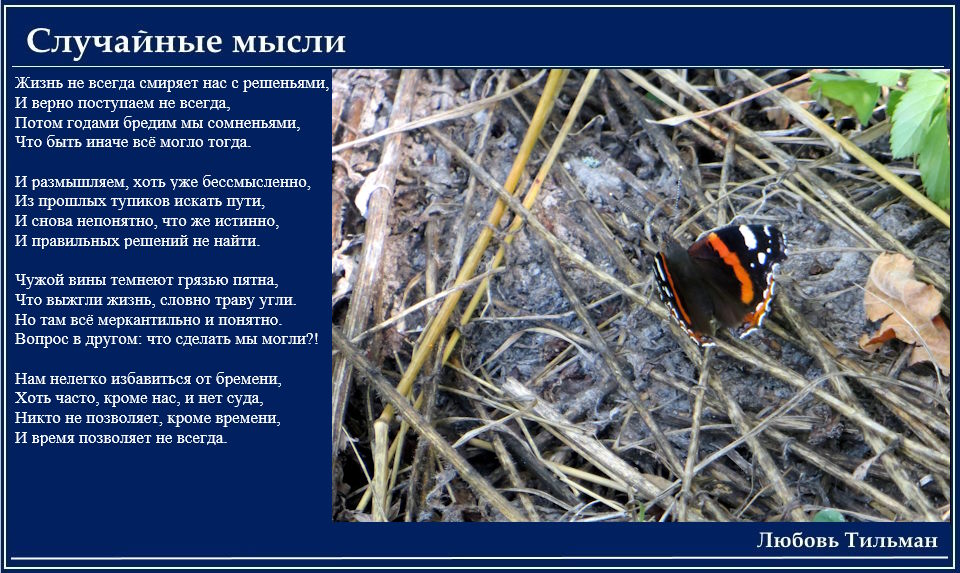 Случайные мысли

Жизнь не всегда смиряет нас с решеньями,
И верно поступаем не всегда,
Потом годами бредим мы сомненьями,
Что быть иначе всё могло тогда.

И размышляем, хоть уже бессмысленно,
Из прошлых тупиков искать пути,
И снова непонятно, что же истинно,
И правильных решений не найти.

Чужой вины темнеют грязью пятна,
Что выжгли жизнь, словно траву угли.
Но там всё меркантильно и понятно.
Вопрос в другом: что сделать мы могли?!

Нам нелегко избавиться от бремени,
Хоть часто, кроме нас, и нет суда,
Никто не позволяет, кроме времени,
И время позволяет не всегда.

Любовь Тильман